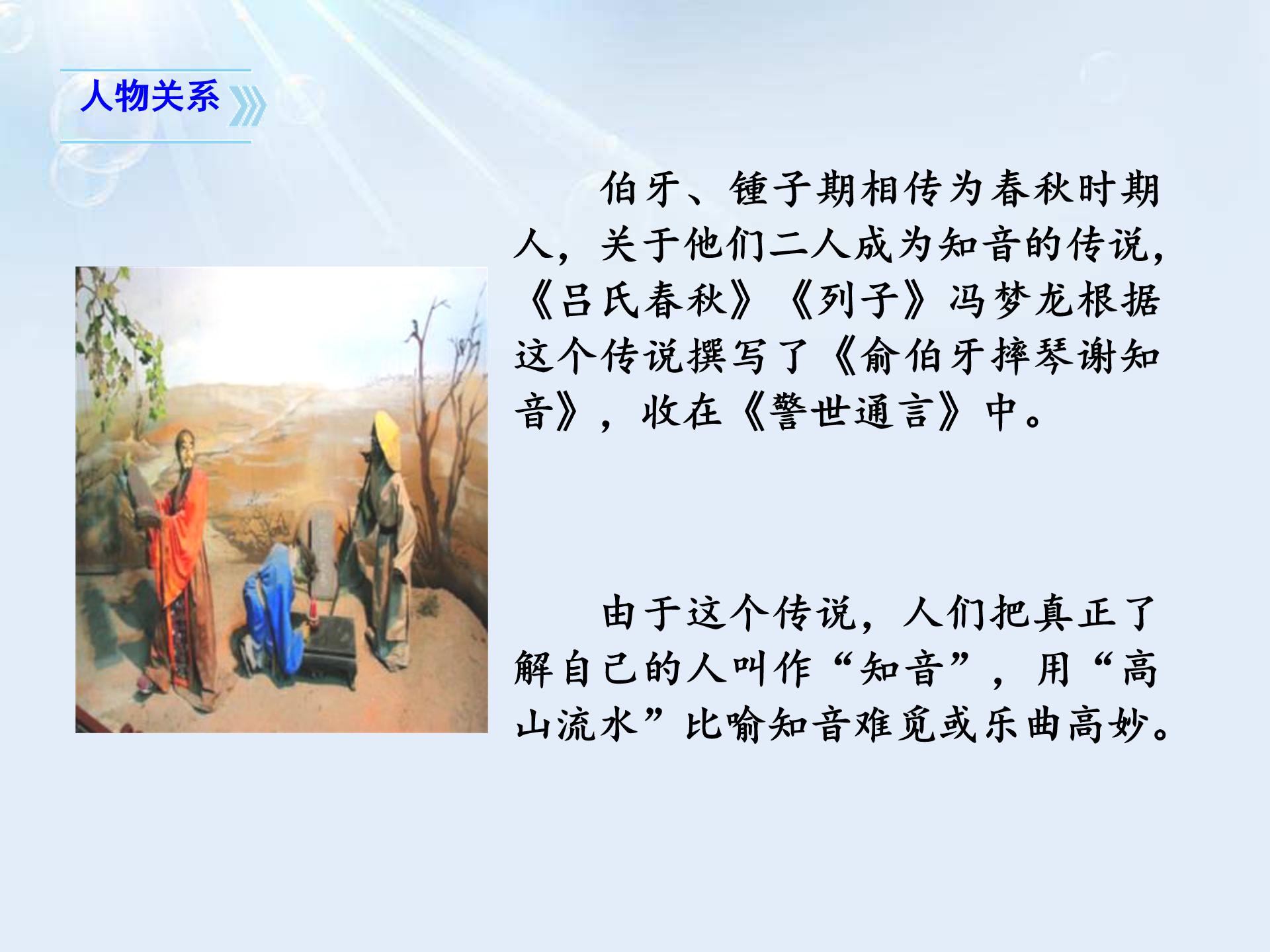 人物关系

伯牙、锺子期相传为春秋时期人，关于他们二人成为知音的传说，《吕氏春秋》《列子》冯梦龙根据这个传说撰写了《俞伯牙摔琴谢知音》，收在《警世通言》中。

由于这个传说，人们把真正了解自己的人叫作“知音”，用“高山流水”比喻知音难觅或乐曲高妙。